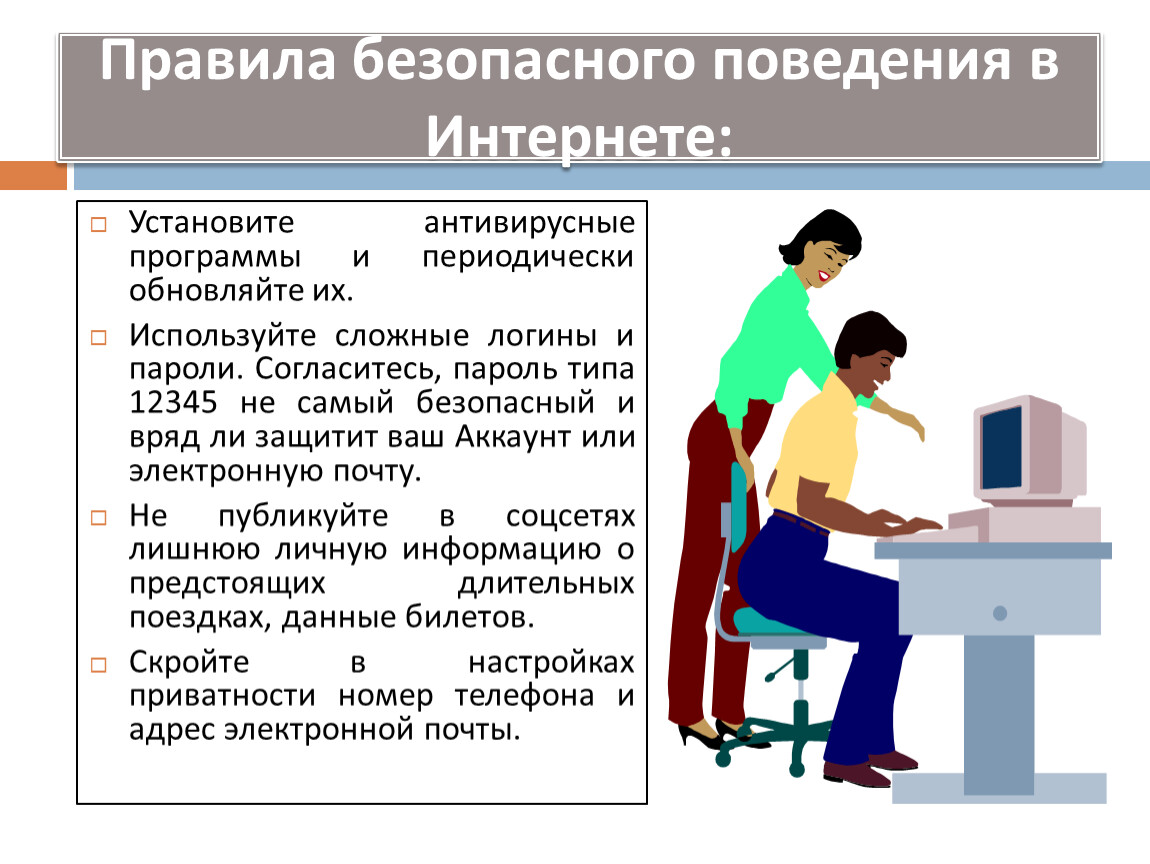 Правила безопасного поведения в Интернете:

Установите антивирусные программы и периодически обновляйте их.

Используйте сложные логины и пароли. Согласитесь, пароль типа 12345 не самый безопасный и вряд ли защитит ваш Аккаунт или электронную почту.

Не публикуйте в соцсетях лишнюю личную информацию о предстоящих длительных поездках, данные билетов.

Скройте в настройках приватности номер телефона и адрес электронной почты.